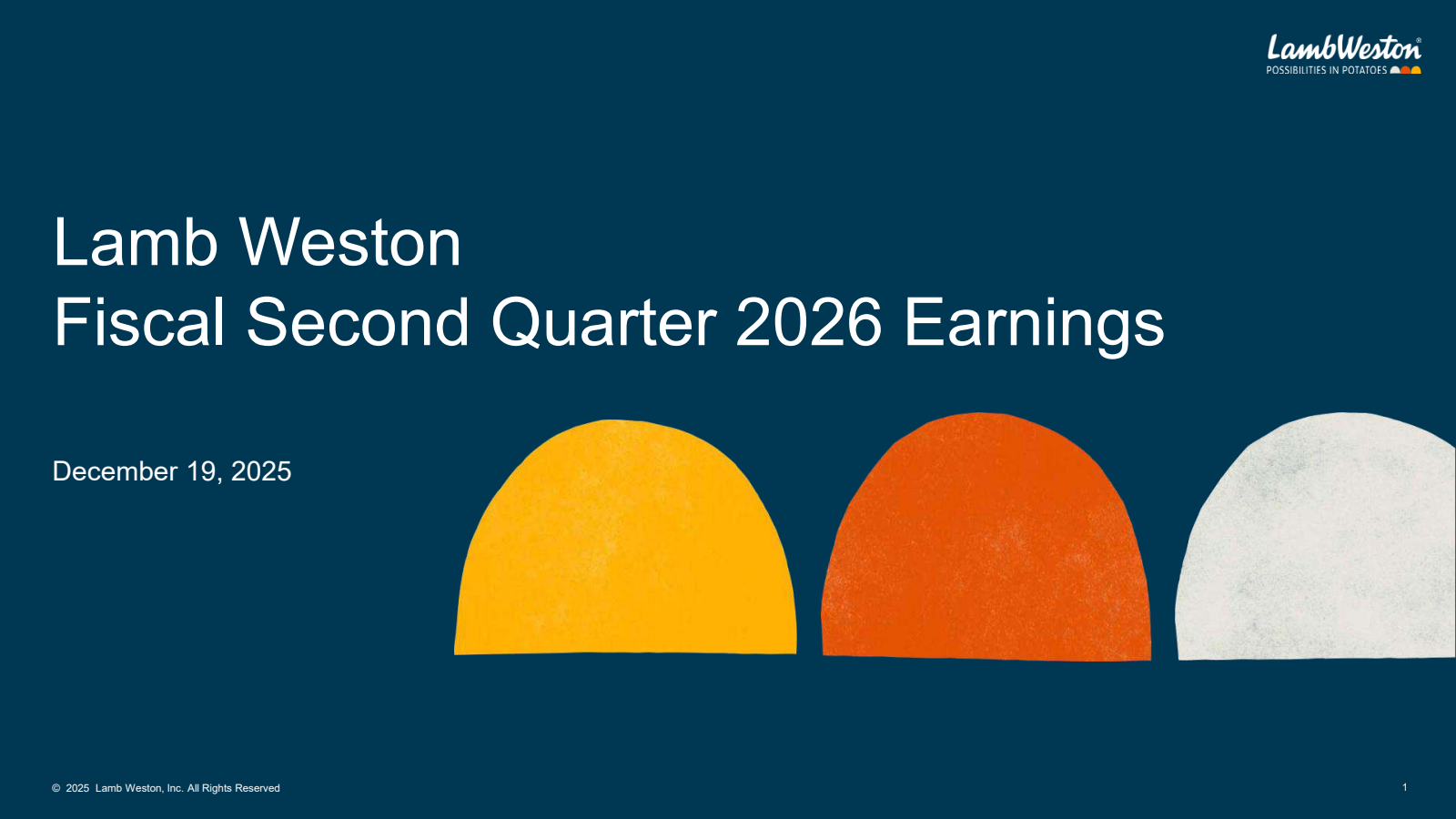 LambWeston®
POSSIBILITIES IN POTATOES

Lamb Weston
Fiscal Second Quarter 2026 Earnings

December 19, 2025

© 2025 Lamb Weston, Inc. All Rights Reserved

1